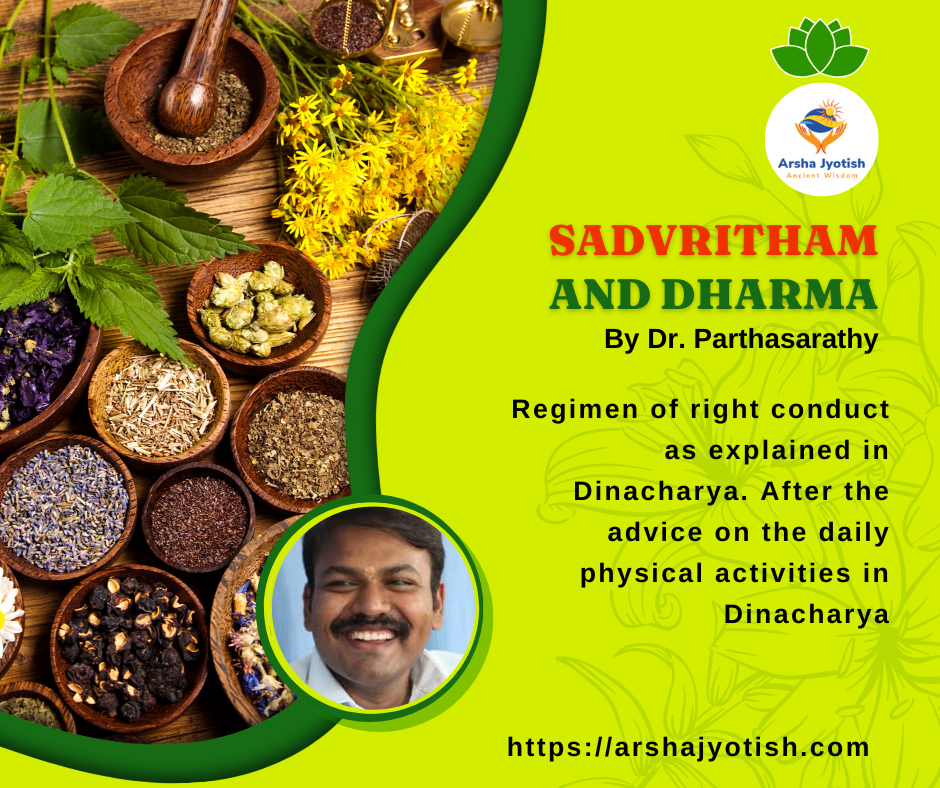 Arsha Jyotish
Ancient Wisdom

SADVRITHAM AND DHARMA
By Dr. Parthasarathy

Regimen of right conduct as explained in Dinacharya. After the advice on the daily physical activities in Dinacharya

https://arshajyotish.com